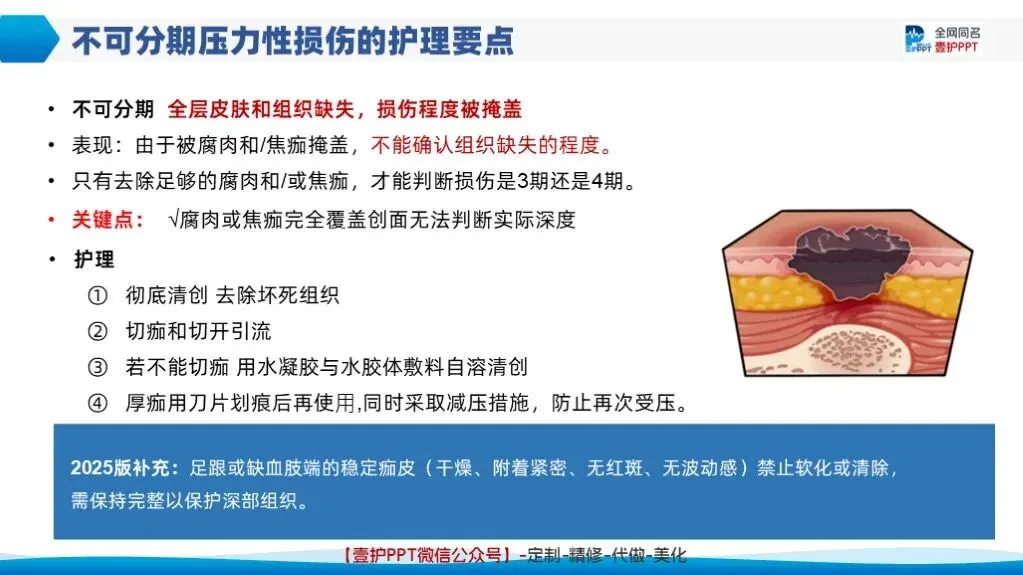 不可分期压力性损伤的护理要点

全网同名
壹护PPT

• 不可分期 全层皮肤和组织缺失，损伤程度被掩盖
• 表现：由于被腐肉和/焦痂掩盖，不能确认组织缺失的程度。
• 只有去除足够的腐肉和/或焦痂，才能判断损伤是3期还是4期。
• 关键点： √腐肉或焦痂完全覆盖创面无法判断实际深度
• 护理
① 彻底清创 去除坏死组织
② 切痂和切开引流
③ 若不能切痂 用水凝胶与水胶体敷料自溶清创
④ 厚痂用刀片划痕后再使用,同时采取减压措施，防止再次受压。

2025版补充：足跟或缺血肢端的稳定痂皮（干燥、附着紧密、无红斑、无波动感）禁止软化或清除，需保持完整以保护深部组织。

【壹护PPT微信公众号】-定制-精修-代做-美化